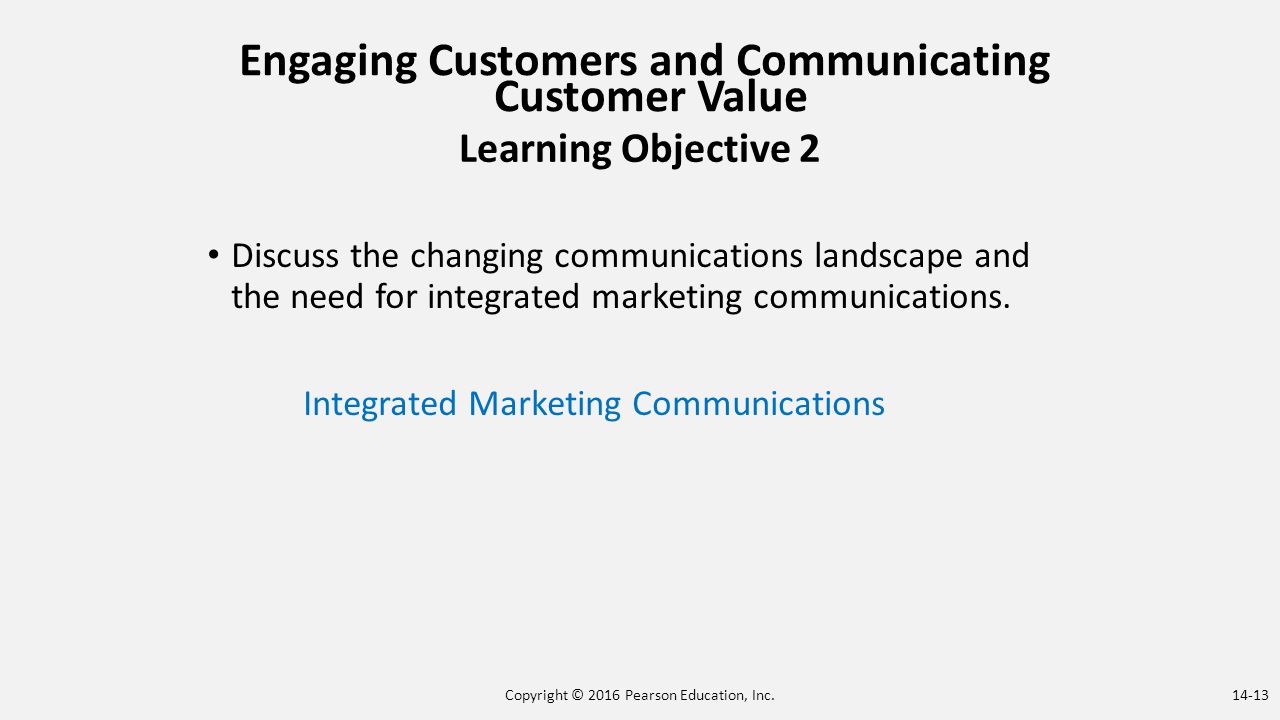 Engaging Customers and Communicating Customer Value
Learning Objective 2

• Discuss the changing communications landscape and the need for integrated marketing communications.

Integrated Marketing Communications

Copyright © 2016 Pearson Education, Inc.

14-13